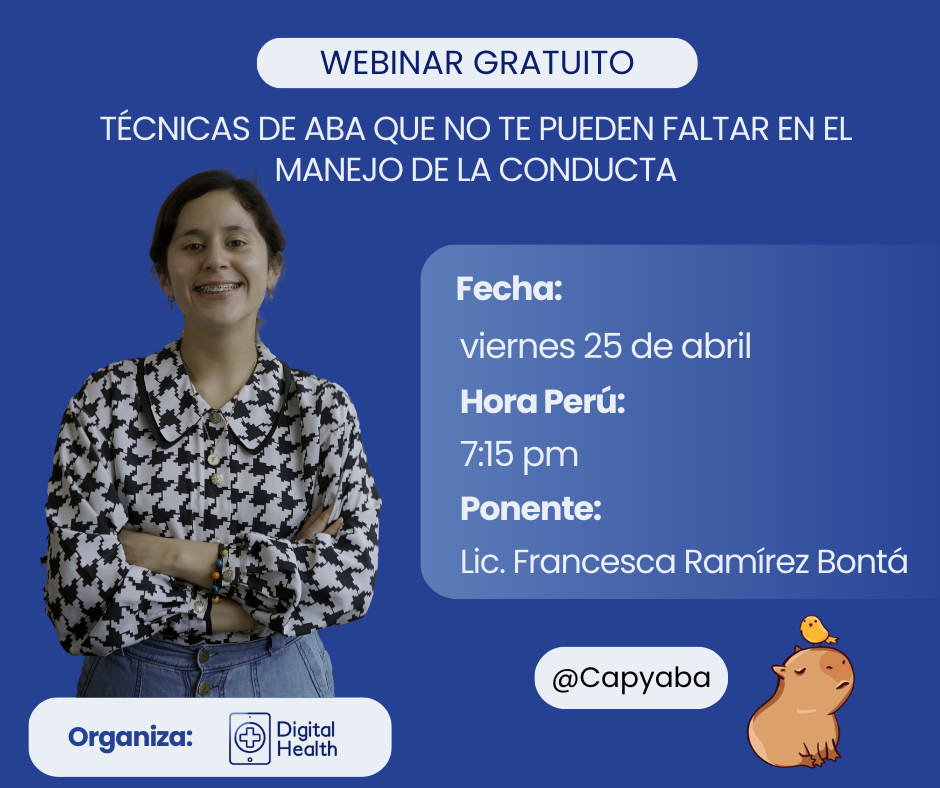 WEBINAR GRATUITO

TÉCNICAS DE ABA QUE NO TE PUEDEN FALTAR EN EL MANEJO DE LA CONDUCTA

Fecha:
viernes 25 de abril
Hora Perú:
7:15 pm
Ponente:
Lic. Francesca Ramírez Bontá

@Capyaba

Organiza:
Digital Health